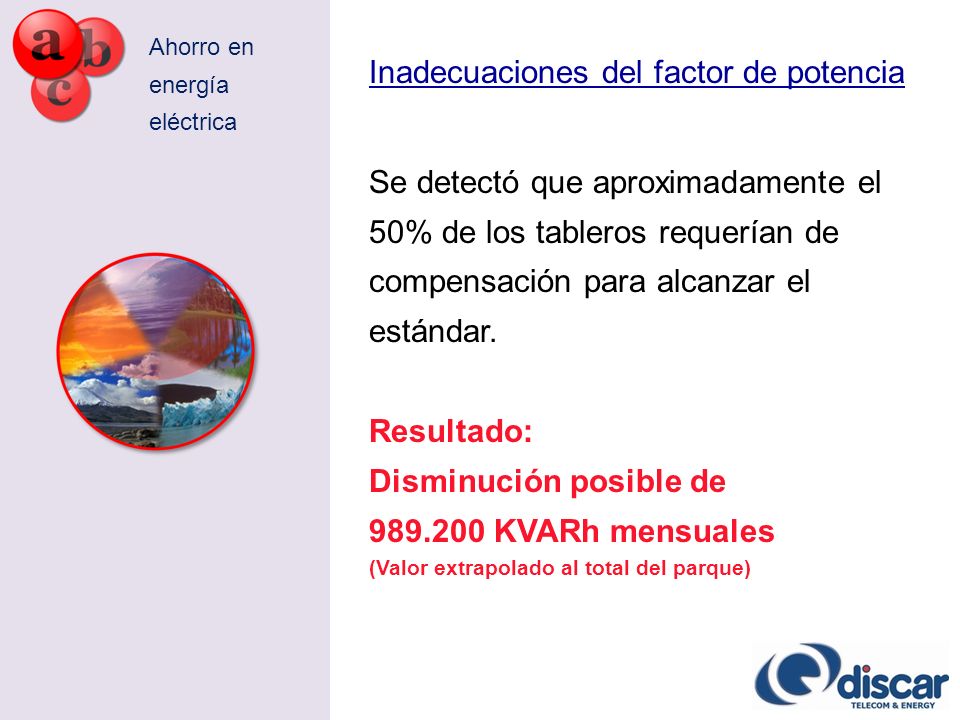 a b c

Ahorro en energía eléctrica

Inadecuaciones del factor de potencia

Se detectó que aproximadamente el 50% de los tableros requerían de compensación para alcanzar el estándar.

Resultado:
Disminución posible de
989.200 KVARh mensuales
(Valor extrapolado al total del parque)

discar
TELECOM & ENERGY